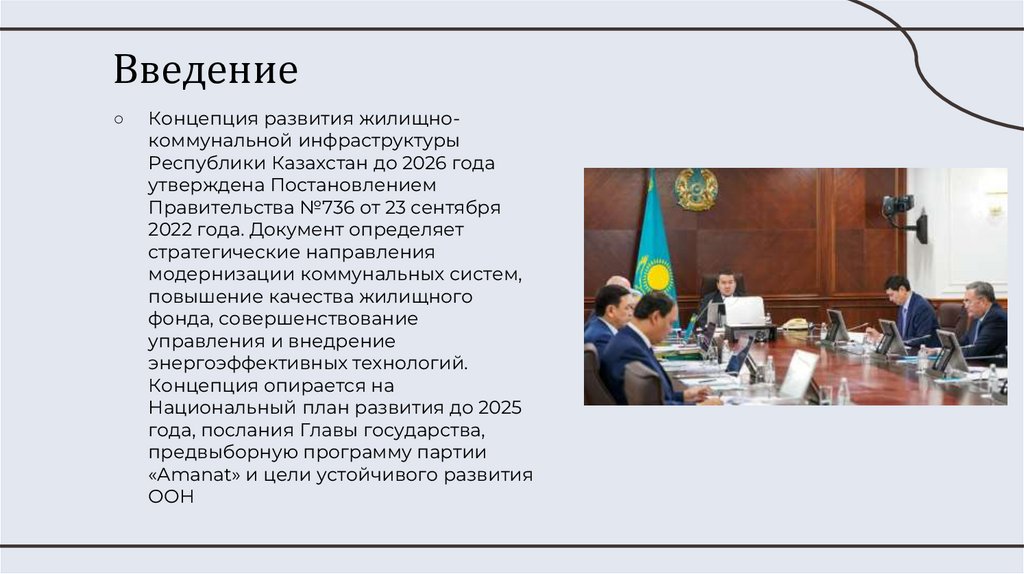 Введение

○ Концепция развития жилищно-коммунальной инфраструктуры Республики Казахстан до 2026 года утверждена Постановлением Правительства №736 от 23 сентября 2022 года. Документ определяет стратегические направления модернизации коммунальных систем, повышение качества жилищного фонда, совершенствование управления и внедрение энергоэффективных технологий. Концепция опирается на Национальный план развития до 2025 года, послания Главы государства, предвыборную программу партии «Amanat» и цели устойчивого развития ООН